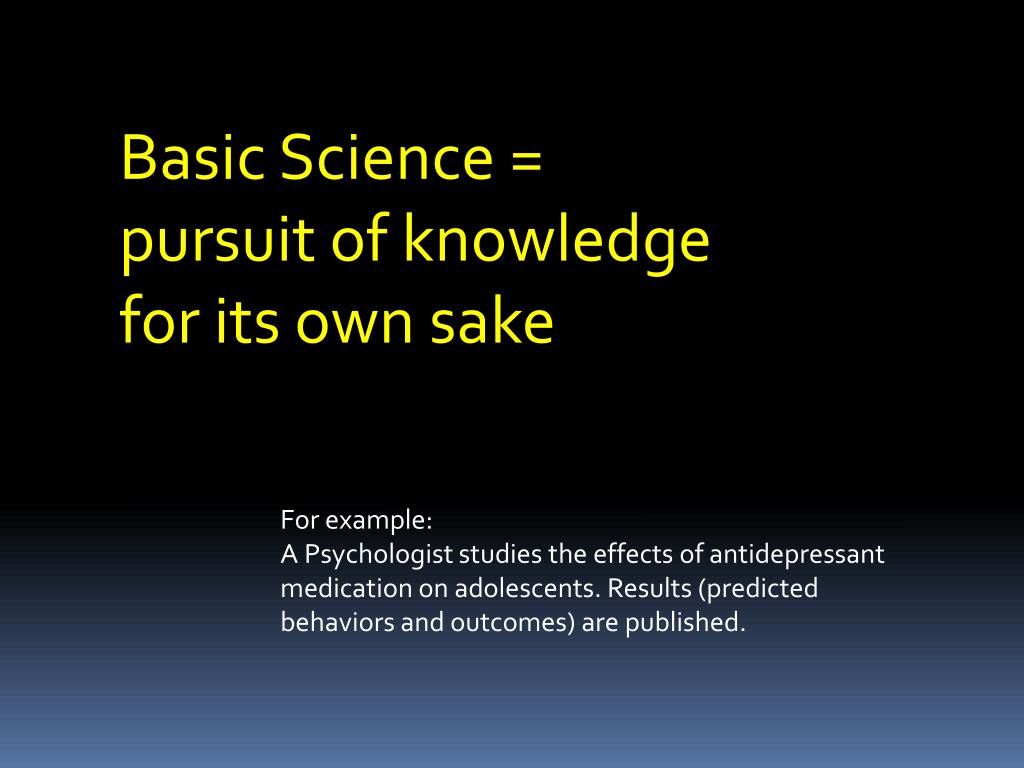 Basic Science =
pursuit of knowledge
for its own sake

For example:
A Psychologist studies the effects of antidepressant medication on adolescents. Results (predicted behaviors and outcomes) are published.